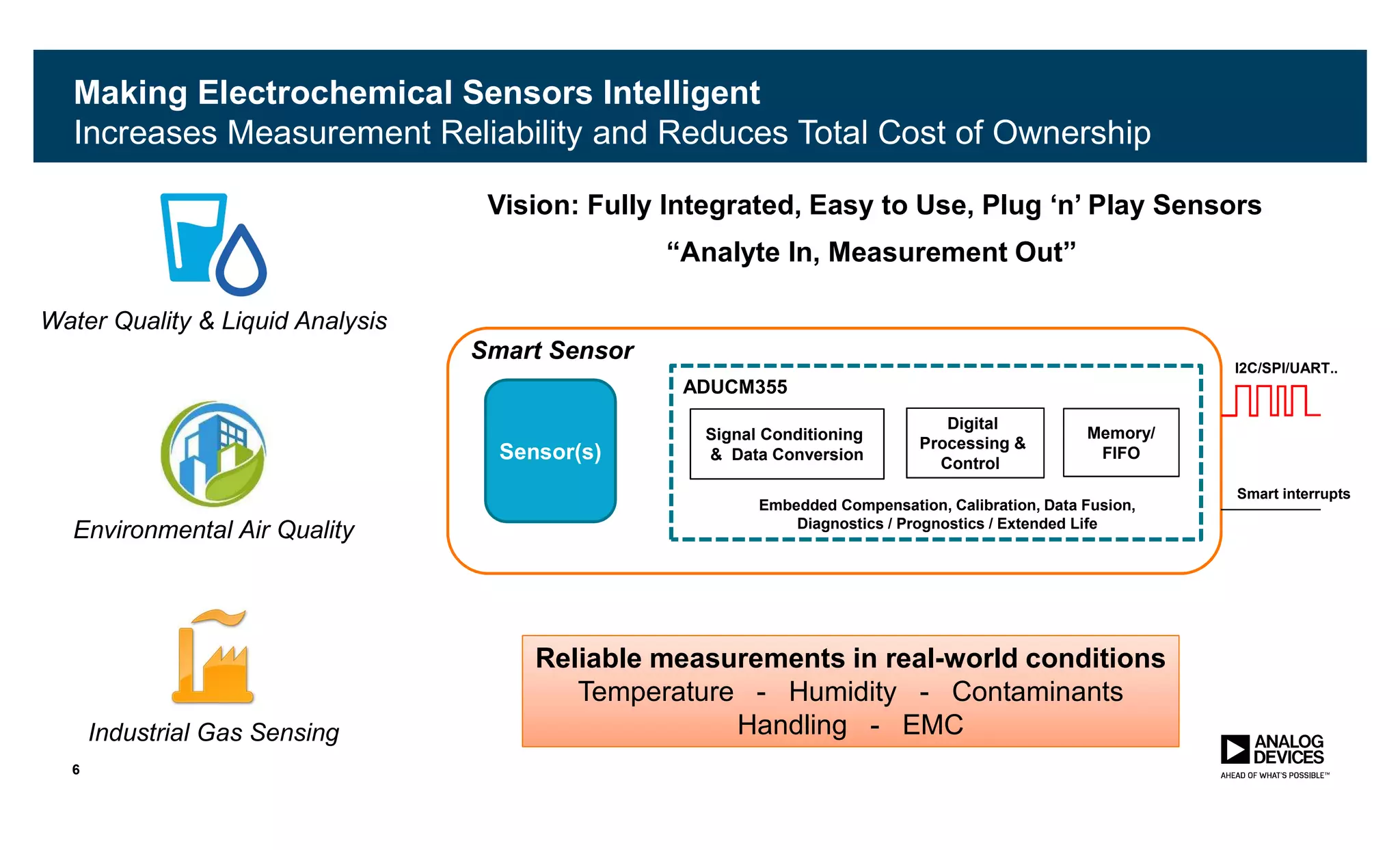 Making Electrochemical Sensors Intelligent
Increases Measurement Reliability and Reduces Total Cost of Ownership

Water Quality & Liquid Analysis

Environmental Air Quality

Industrial Gas Sensing

Vision: Fully Integrated, Easy to Use, Plug ‘n’ Play Sensors
“Analyte In, Measurement Out”

Smart Sensor

Sensor(s)

ADUCM355

Signal Conditioning & Data Conversion

Digital Processing & Control

Memory/ FIFO

Embedded Compensation, Calibration, Data Fusion, Diagnostics / Prognostics / Extended Life

I2C/SPI/UART..

Smart interrupts

Reliable measurements in real-world conditions
Temperature - Humidity - Contaminants
Handling - EMC

6

ANALOG DEVICES
AHEAD OF WHAT'S POSSIBLE™